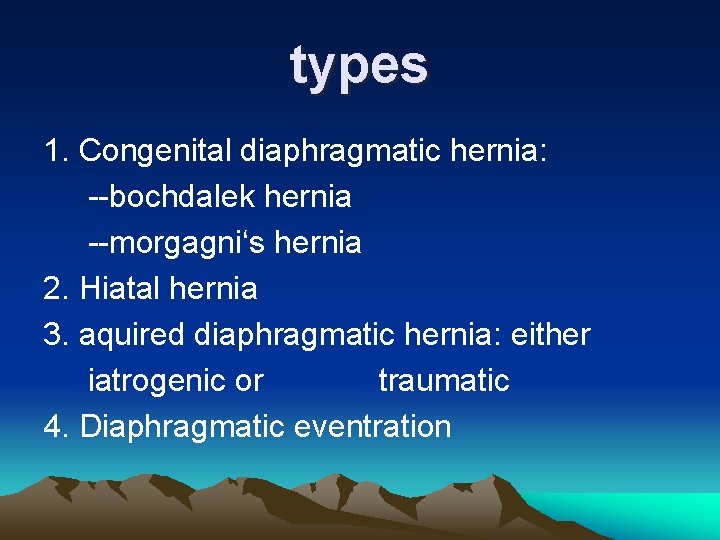 types

1. Congenital diaphragmatic hernia:
--bochdalek hernia
--morgagni‘s hernia
2. Hiatal hernia
3. aquired diaphragmatic hernia: either iatrogenic or traumatic
4. Diaphragmatic eventration